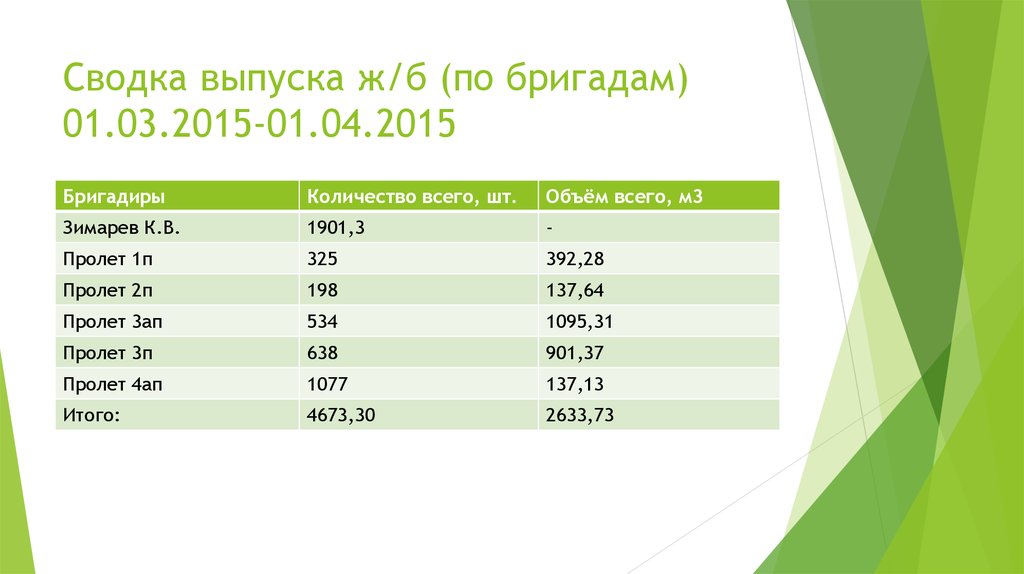 Сводка выпуска ж/б (по бригадам) 01.03.2015-01.04.2015

| Бригадиры | Количество всего, шт. | Объём всего, м3 |
|---|---|---|
| Зимарев К.В. | 1901,3 | - |
| Пролет 1п | 325 | 392,28 |
| Пролет 2п | 198 | 137,64 |
| Пролет 3ап | 534 | 1095,31 |
| Пролет 3п | 638 | 901,37 |
| Пролет 4ап | 1077 | 137,13 |
| Итого: | 4673,30 | 2633,73 |